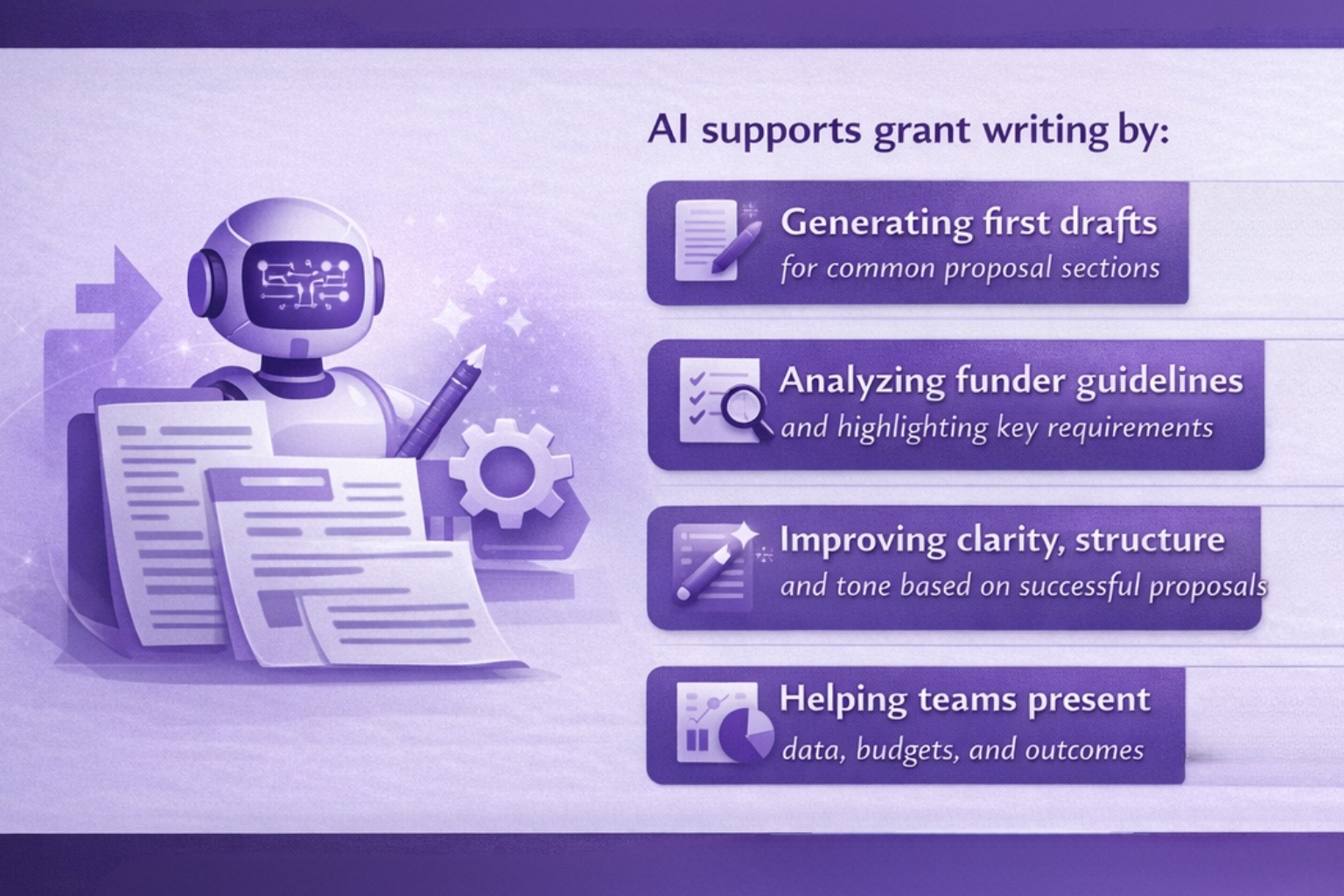 AI supports grant writing by:

Generating first drafts
for common proposal sections

Analyzing funder guidelines
and highlighting key requirements

Improving clarity, structure
and tone based on successful proposals

Helping teams present
data, budgets, and outcomes